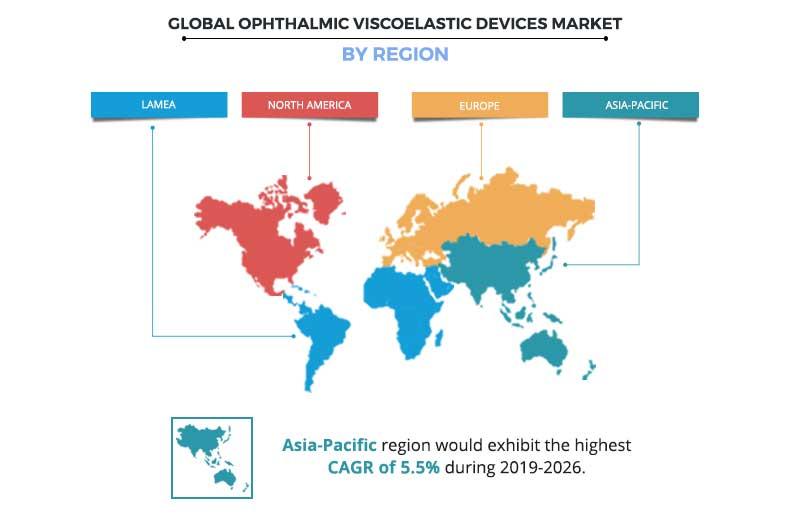 GLOBAL OPHTHALMIC VISCOELASTIC DEVICES MARKET

BY REGION

LAMEA

NORTH AMERICA

EUROPE

ASIA-PACIFIC

Asia-Pacific region would exhibit the highest CAGR of 5.5% during 2019-2026.